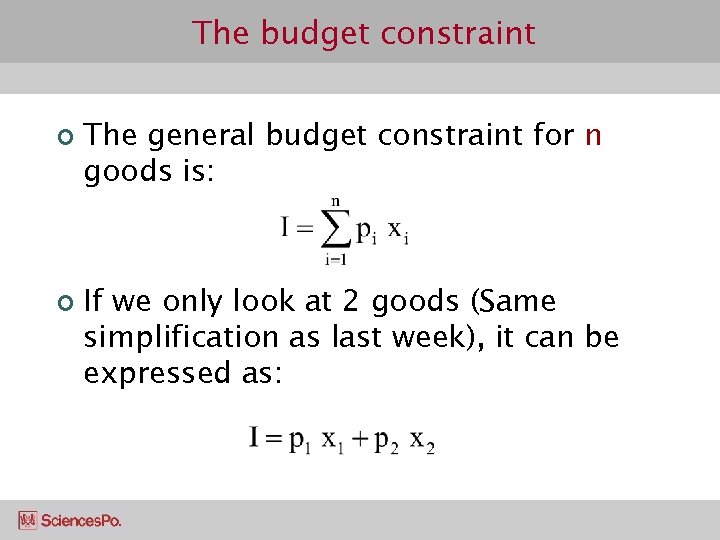 The budget constraint

The general budget constraint for n goods is:

$I = \sum_{i=1}^{n} p_i \ x_i$

If we only look at 2 goods (Same simplification as last week), it can be expressed as:

$I = p_1 \ x_1 + p_2 \ x_2$

SciencesPo.